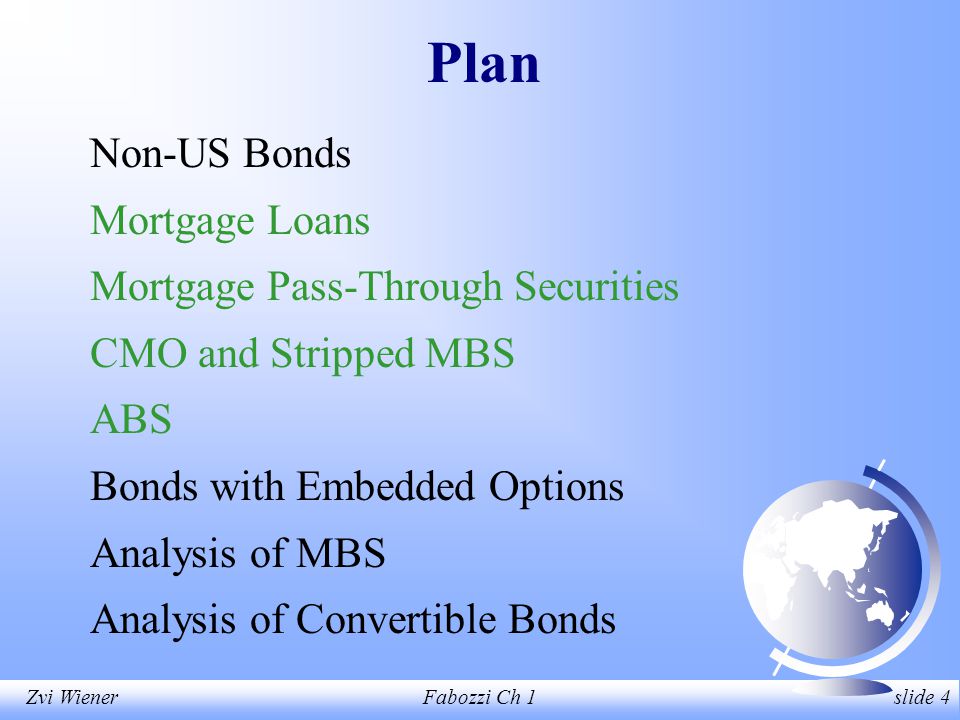 Plan

Non-US Bonds

Mortgage Loans

Mortgage Pass-Through Securities

CMO and Stripped MBS

ABS

Bonds with Embedded Options

Analysis of MBS

Analysis of Convertible Bonds

Zvi Wiener

Fabozzi Ch 1

slide 4